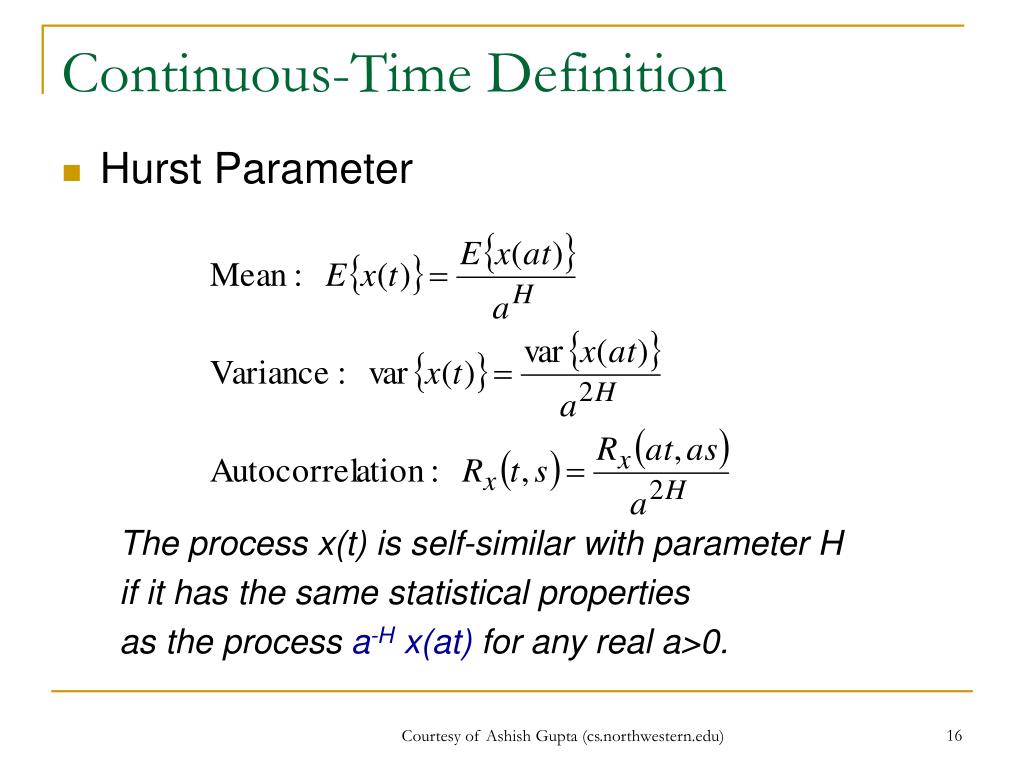 Continuous-Time Definition

Hurst Parameter

Mean : $E\{x(t)\} = \frac{E\{x(at)\}}{a^H}$

Variance : $\text{var}\{x(t)\} = \frac{\text{var}\{x(at)\}}{a^{2H}}$

Autocorrelation : $R_x(t,s) = \frac{R_x(at,as)}{a^{2H}}$

The process x(t) is self-similar with parameter H if it has the same statistical properties as the process $a^{-H}$ x(at) for any real a>0.

Courtesy of Ashish Gupta (cs.northwestern.edu)

16